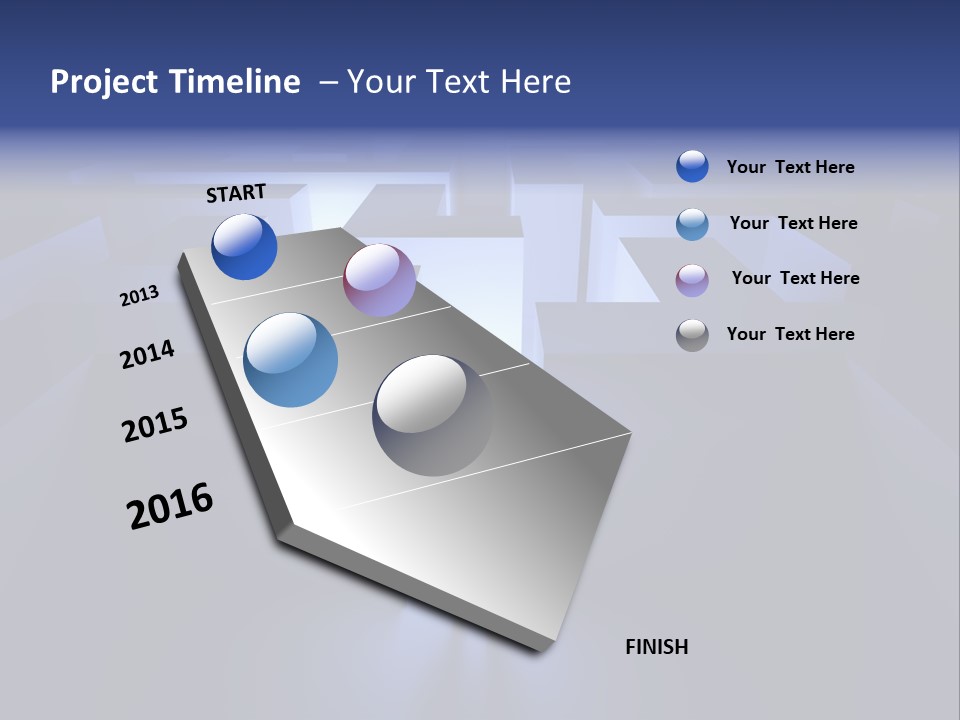 Project Timeline – Your Text Here

START

2013

2014

2015

2016

FINISH

Your Text Here

Your Text Here

Your Text Here

Your Text Here